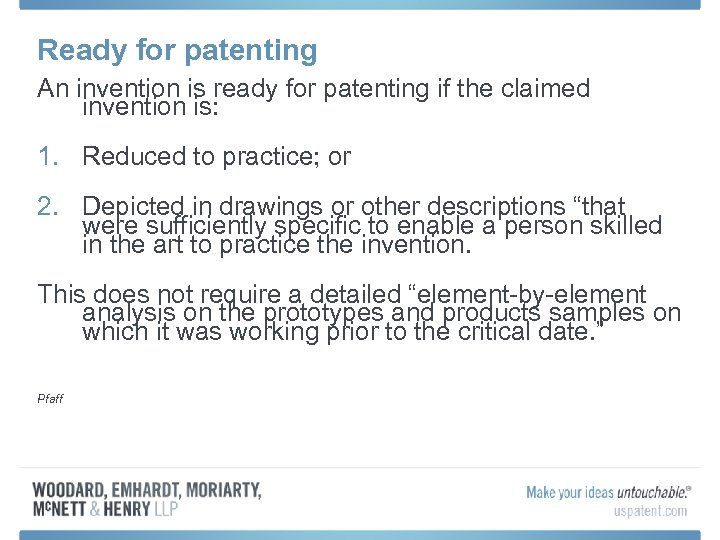 Ready for patenting

An invention is ready for patenting if the claimed invention is:

1. Reduced to practice; or

2. Depicted in drawings or other descriptions “that were sufficiently specific to enable a person skilled in the art to practice the invention.

This does not require a detailed “element-by-element analysis on the prototypes and products samples on which it was working prior to the critical date.”

Pfaff

WOODARD, EMHARDT, MORIARTY, McNETT & HENRY LLP

Make your ideas untouchable.®
uspatent.com